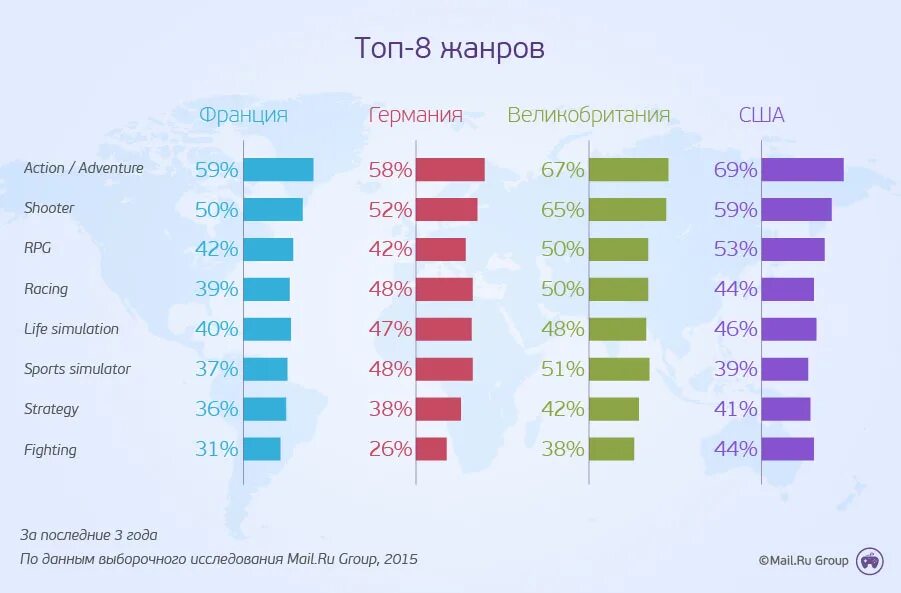 Топ-8 жанров

| | Франция | Германия | Великобритания | США |
|---|---|---|---|---|
| Action / Adventure | 59% | 58% | 67% | 69% |
| Shooter | 50% | 52% | 65% | 59% |
| RPG | 42% | 42% | 50% | 53% |
| Racing | 39% | 48% | 50% | 44% |
| Life simulation | 40% | 47% | 48% | 46% |
| Sports simulator | 37% | 48% | 51% | 39% |
| Strategy | 36% | 38% | 42% | 41% |
| Fighting | 31% | 26% | 38% | 44% |

За последние 3 года

По данным выборочного исследования Mail.Ru Group, 2015

©Mail.Ru Group